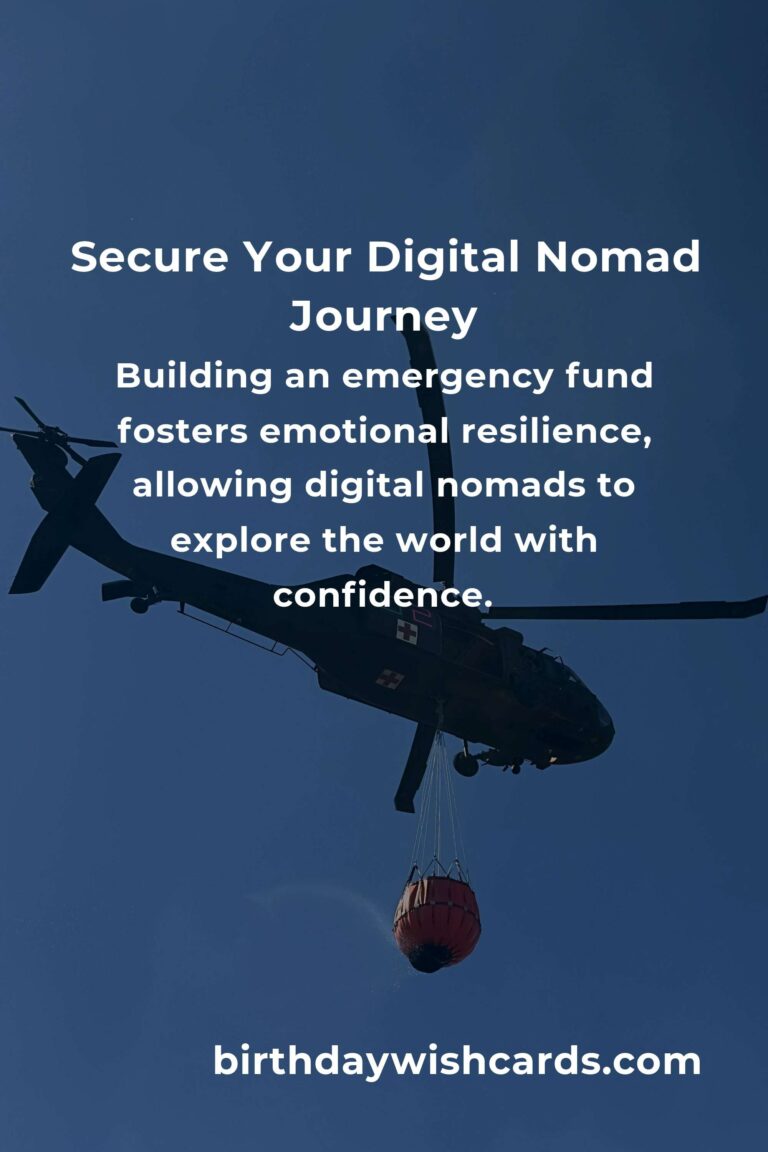 Secure Your Digital Nomad Journey

Building an emergency fund fosters emotional resilience, allowing digital nomads to explore the world with confidence.

birthdaywishcards.com